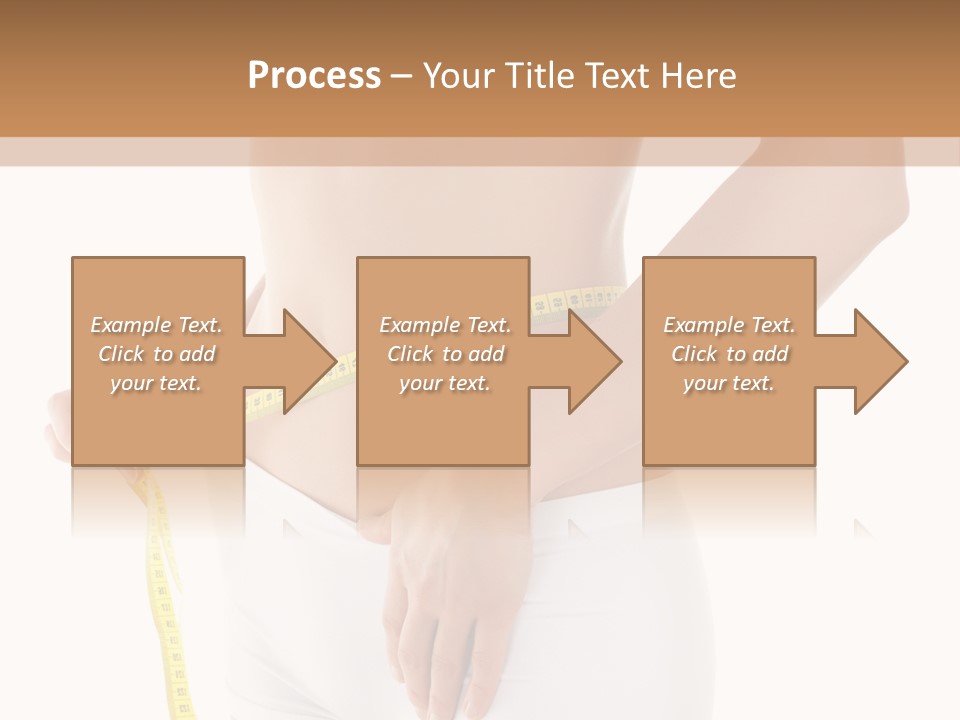 Process – Your Title Text Here

Example Text. Click to add your text.

Example Text. Click to add your text.

Example Text. Click to add your text.